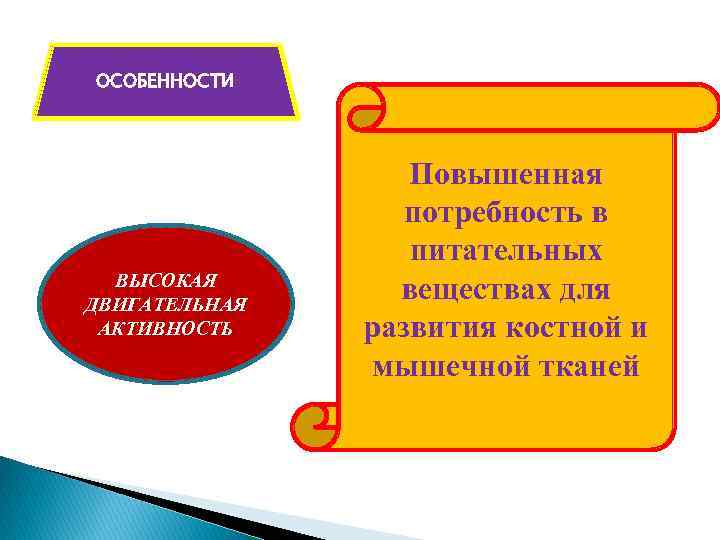 ОСОБЕННОСТИ

ВЫСОКАЯ ДВИГАТЕЛЬНАЯ АКТИВНОСТЬ

Повышенная потребность в питательных веществах для развития костной и мышечной тканей